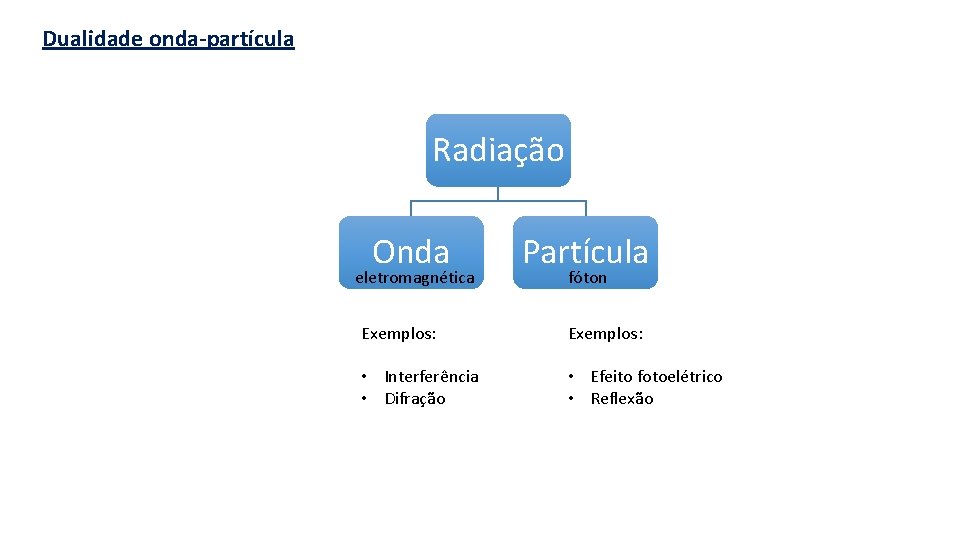 Dualidade onda-partícula

Radiação

Onda
eletromagnética

Partícula
fóton

Exemplos:

• Interferência
• Difração

Exemplos:

• Efeito fotoelétrico
• Reflexão